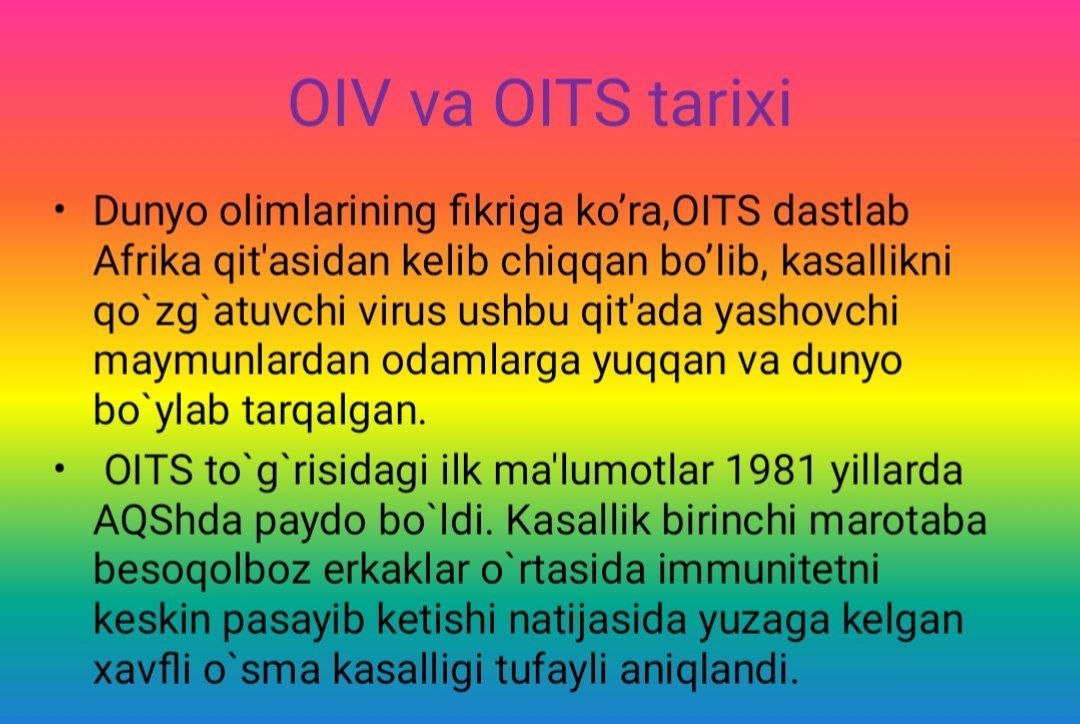 OIV va OITS tarixi

• Dunyo olimlarining fikriga ko’ra,OITS dastlab Afrika qit'asidan kelib chiqqan bo’lib, kasallikni qo`zg`atuvchi virus ushbu qit'ada yashovchi maymunlardan odamlarga yuqqan va dunyo bo`ylab tarqalgan.

• OITS to`g`risidagi ilk ma'lumotlar 1981 yillarda AQShda paydo bo`ldi. Kasallik birinchi marotaba besoqolboz erkaklar o`rtasida immunitetni keskin pasayib ketishi natijasida yuzaga kelgan xavfli o`sma kasalligi tufayli aniqlandi.